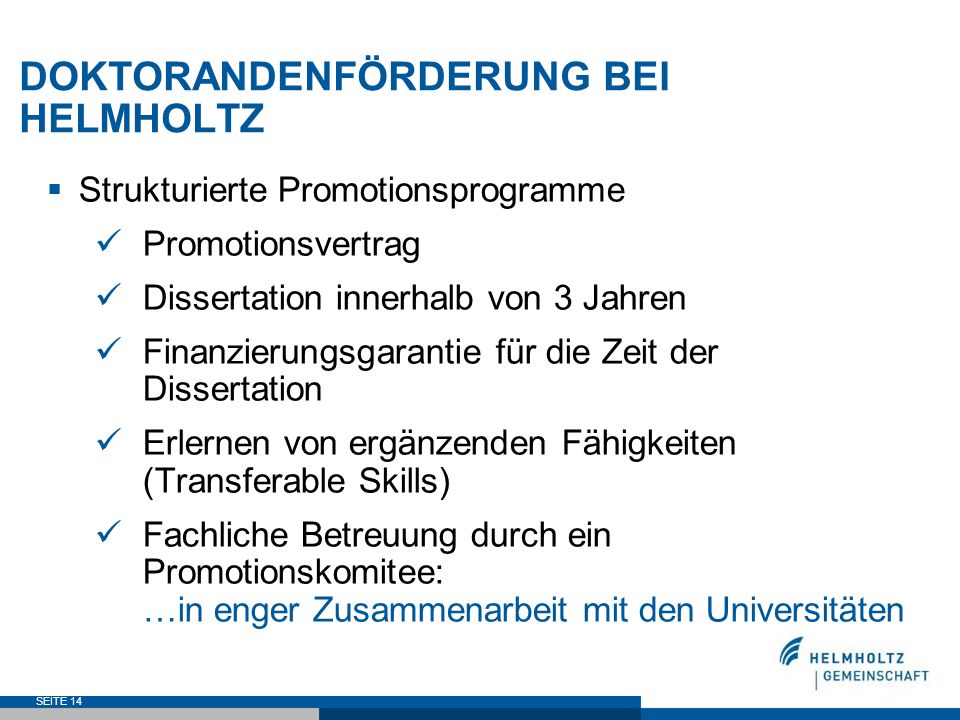 DOKTORANDENFÖRDERUNG BEI HELMHOLTZ

▪ Strukturierte Promotionsprogramme

✓ Promotionsvertrag

✓ Dissertation innerhalb von 3 Jahren

✓ Finanzierungsgarantie für die Zeit der Dissertation

✓ Erlernen von ergänzenden Fähigkeiten (Transferable Skills)

✓ Fachliche Betreuung durch ein Promotionskomitee:
…in enger Zusammenarbeit mit den Universitäten

HELMHOLTZ
GEMEINSCHAFT

SEITE 14